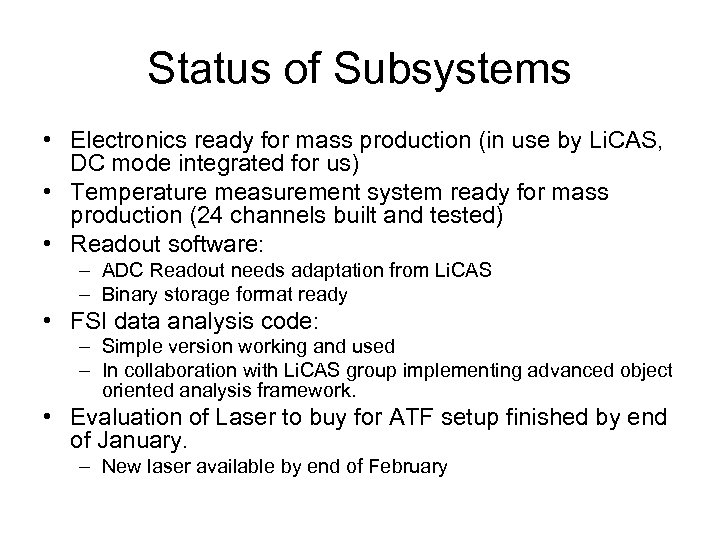 Status of Subsystems

• Electronics ready for mass production (in use by LiCAS, DC mode integrated for us)
• Temperature measurement system ready for mass production (24 channels built and tested)
• Readout software:
– ADC Readout needs adaptation from LiCAS
– Binary storage format ready
• FSI data analysis code:
– Simple version working and used
– In collaboration with LiCAS group implementing advanced object oriented analysis framework.
• Evaluation of Laser to buy for ATF setup finished by end of January.
– New laser available by end of February